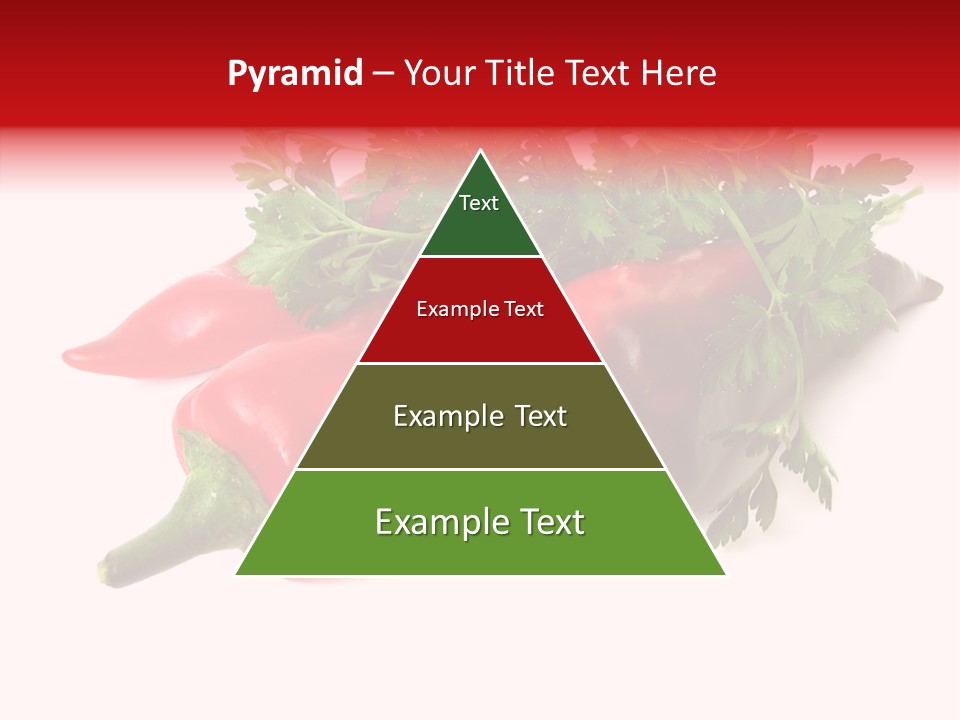 Pyramid – Your Title Text Here

Text

Example Text

Example Text

Example Text